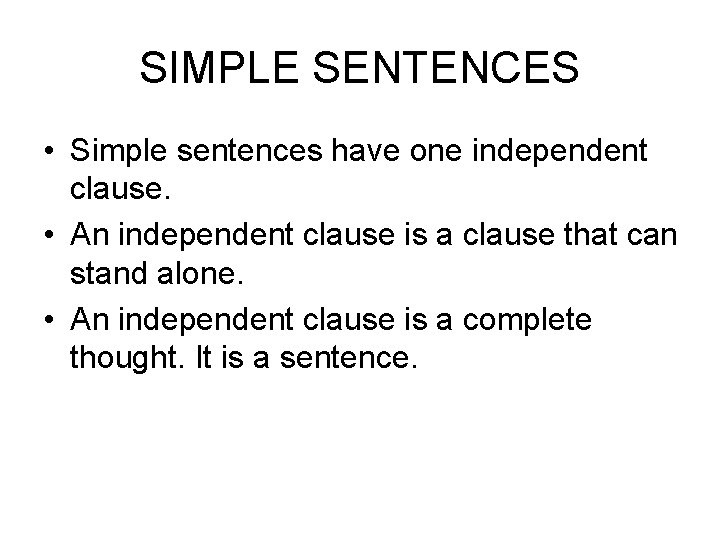 SIMPLE SENTENCES

• Simple sentences have one independent clause.
• An independent clause is a clause that can stand alone.
• An independent clause is a complete thought. It is a sentence.